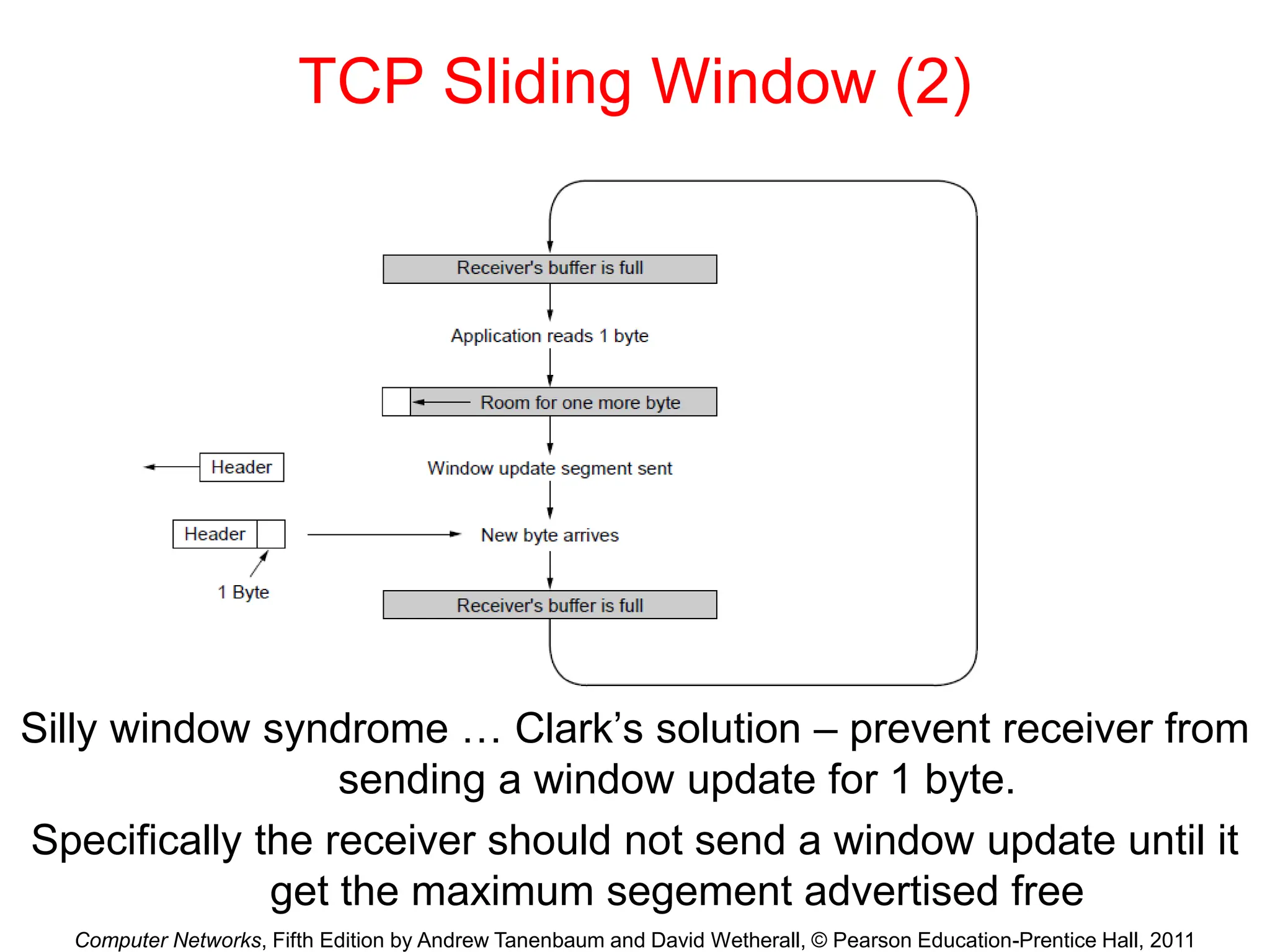 TCP Sliding Window (2)

Receiver's buffer is full

Application reads 1 byte

Room for one more byte

Header

Window update segment sent

Header

New byte arrives

1 Byte

Receiver's buffer is full

Silly window syndrome … Clark's solution – prevent receiver from sending a window update for 1 byte.

Specifically the receiver should not send a window update until it get the maximum segement advertised free

Computer Networks, Fifth Edition by Andrew Tanenbaum and David Wetherall, © Pearson Education-Prentice Hall, 2011